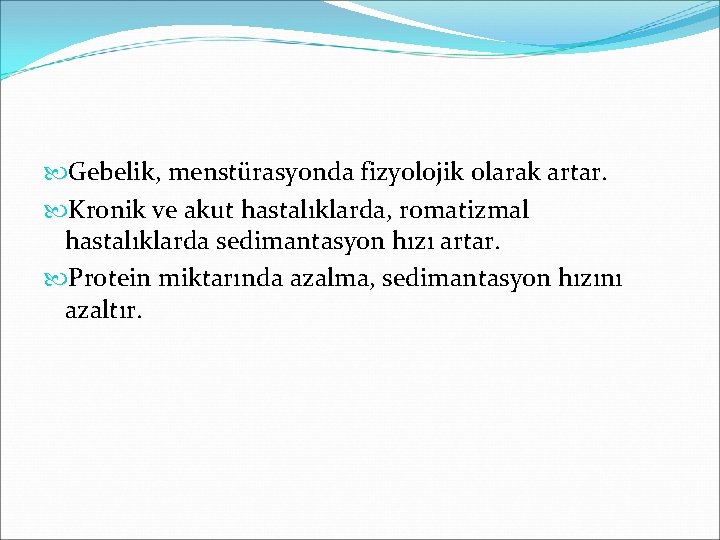 Gebelik, menstürasyonda fizyolojik olarak artar.

Kronik ve akut hastalıklarda, romatizmal hastalıklarda sedimantasyon hızı artar.

Protein miktarında azalma, sedimantasyon hızını azaltır.